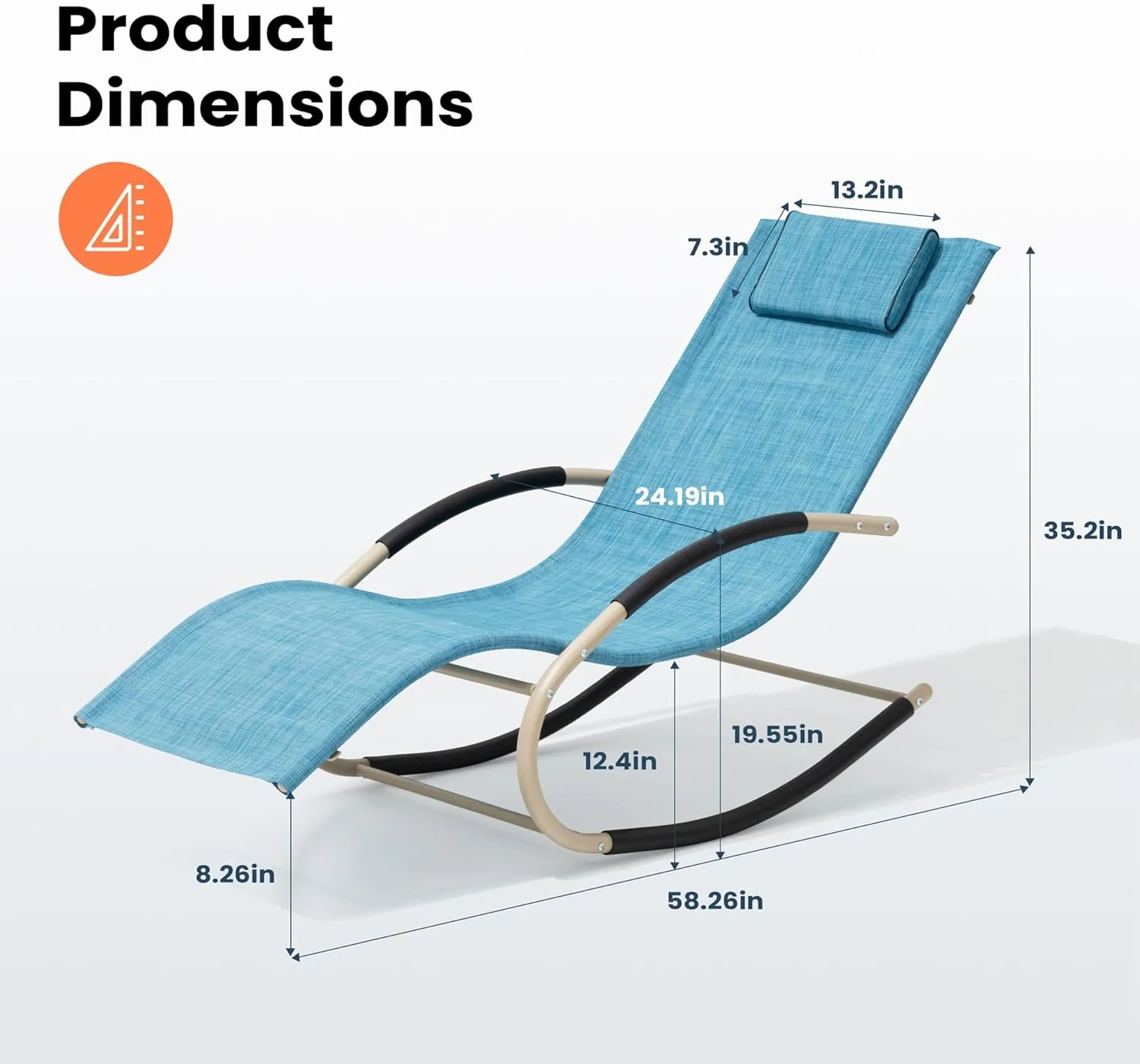 Product Dimensions

13.2in

7.3in

24.19in

35.2in

19.55in

12.4in

8.26in

58.26in